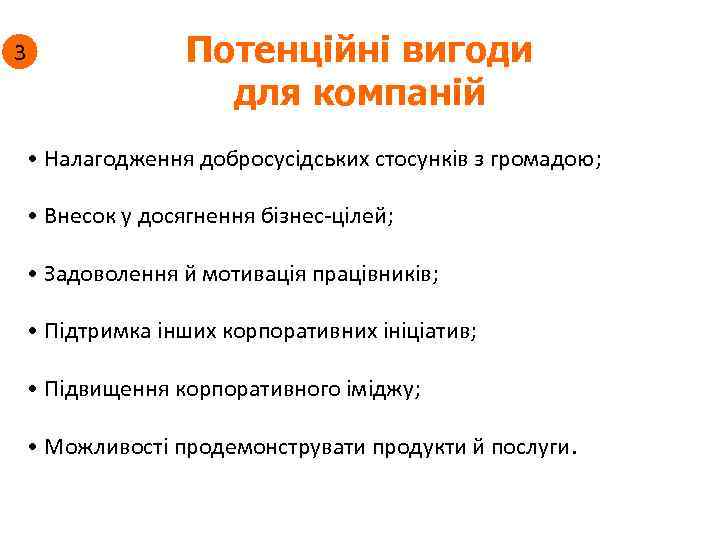 3

Потенційні вигоди для компаній

• Налагодження добросусідських стосунків з громадою;

• Внесок у досягнення бізнес-цілей;

• Задоволення й мотивація працівників;

• Підтримка інших корпоративних ініціатив;

• Підвищення корпоративного іміджу;

• Можливості продемонструвати продукти й послуги.